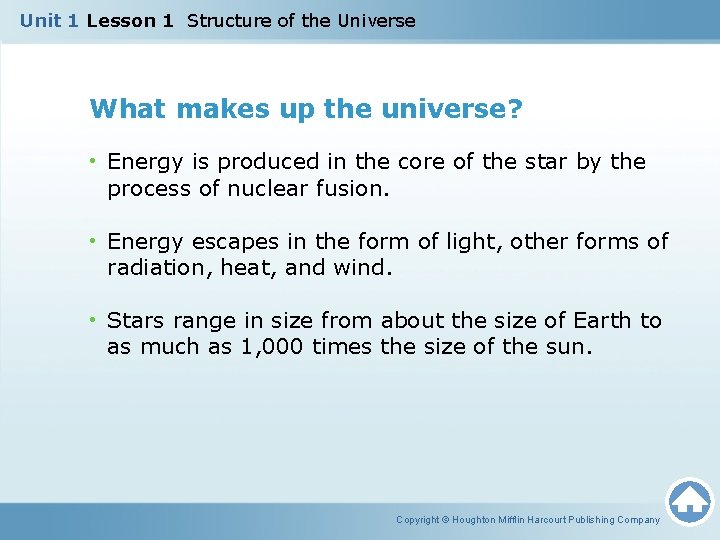 Unit 1 Lesson 1 Structure of the Universe

What makes up the universe?

• Energy is produced in the core of the star by the process of nuclear fusion.

• Energy escapes in the form of light, other forms of radiation, heat, and wind.

• Stars range in size from about the size of Earth to as much as 1,000 times the size of the sun.

Copyright © Houghton Mifflin Harcourt Publishing Company